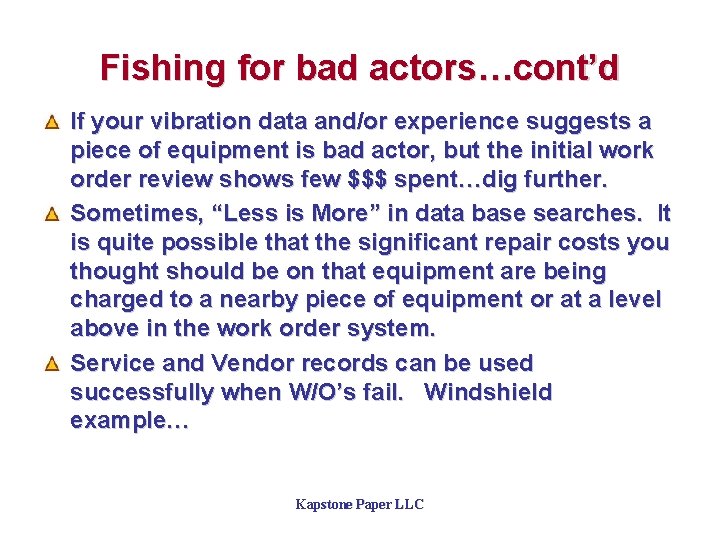 Fishing for bad actors…cont’d

If your vibration data and/or experience suggests a piece of equipment is bad actor, but the initial work order review shows few $$$ spent…dig further.

Sometimes, “Less is More” in data base searches. It is quite possible that the significant repair costs you thought should be on that equipment are being charged to a nearby piece of equipment or at a level above in the work order system.

Service and Vendor records can be used successfully when W/O’s fail. Windshield example…

Kapstone Paper LLC